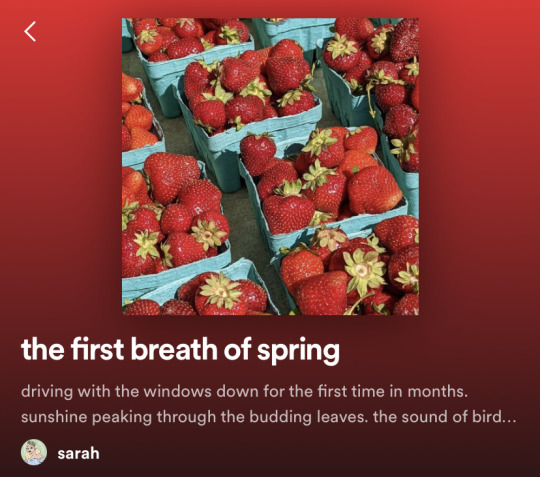 the first breath of spring

driving with the windows down for the first time in months. sunshine peaking through the budding leaves. the sound of bird...

sarah